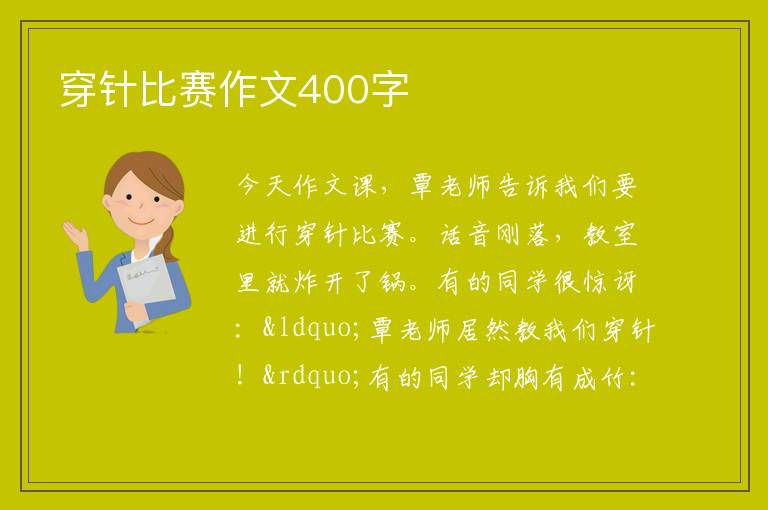 穿针比赛作文400字

今天作文课，覃老师告诉我们要进行穿针比赛。话音刚落，教室里就炸开了锅。有的同学很惊讶：&ldquo;覃老师居然教我们穿针！&rdquo;有的同学却胸有成竹：